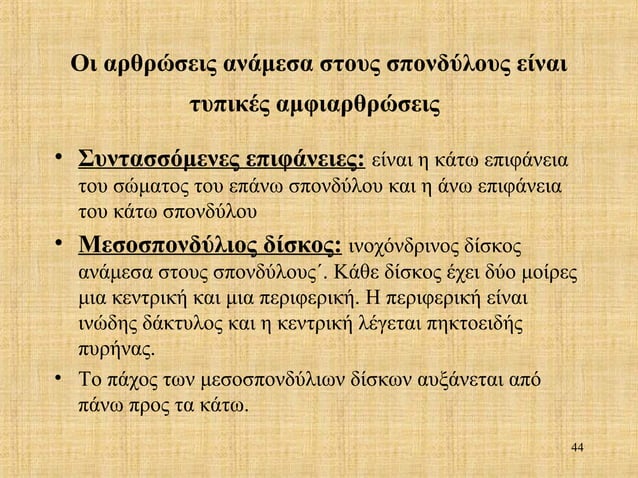 Οι αρθρώσεις ανάμεσα στους σπονδύλους είναι τυπικές αμφιαρθρώσεις

• Συντασσόμενες επιφάνειες: είναι η κάτω επιφάνεια του σώματος του επάνω σπονδύλου και η άνω επιφάνεια του κάτω σπονδύλου

• Μεσοσπονδύλιος δίσκος: ινοχόνδρινος δίσκος ανάμεσα στους σπονδύλους΄. Κάθε δίσκος έχει δύο μοίρες μια κεντρική και μια περιφερική. Η περιφερική είναι ινώδης δάκτυλος και η κεντρική λέγεται πηκτοειδής πυρήνας.

• Το πάχος των μεσοσπονδύλιων δίσκων αυξάνεται από πάνω προς τα κάτω.

44